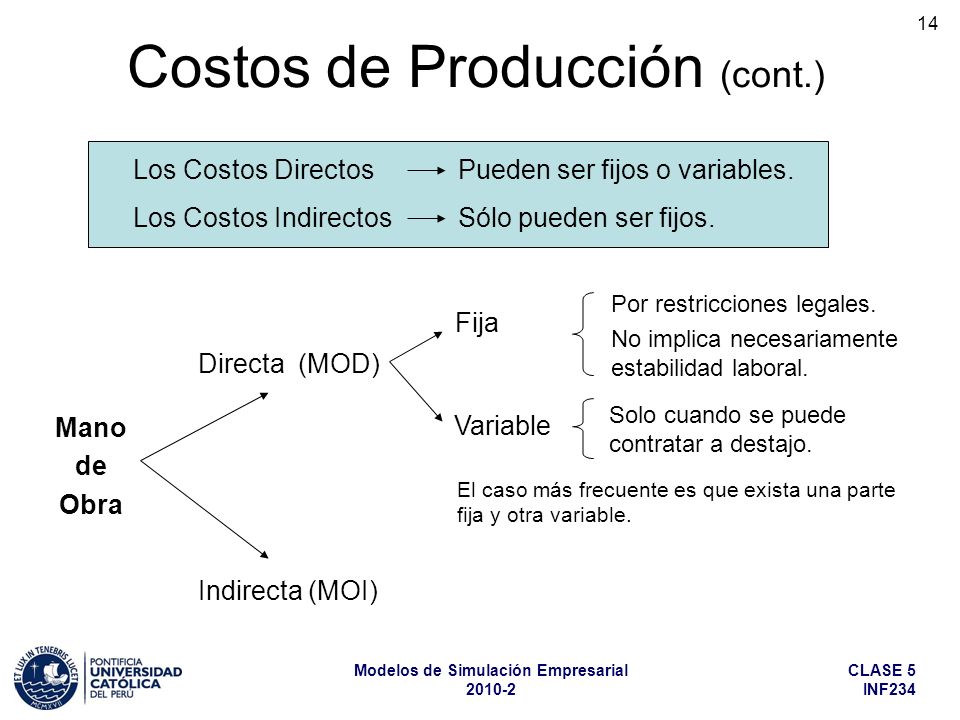 14

Costos de Producción (cont.)

Los Costos Directos → Pueden ser fijos o variables.
Los Costos Indirectos → Sólo pueden ser fijos.

Mano de Obra

Directa (MOD)

Fija

Por restricciones legales.
No implica necesariamente estabilidad laboral.

Variable

Solo cuando se puede contratar a destajo.

El caso más frecuente es que exista una parte fija y otra variable.

Indirecta (MOI)

ET LUX IN TENEBRIS LUCET
MCMXVII
PONTIFICIA UNIVERSIDAD CATÓLICA DEL PERÚ

Modelos de Simulación Empresarial
2010-2

CLASE 5
INF234